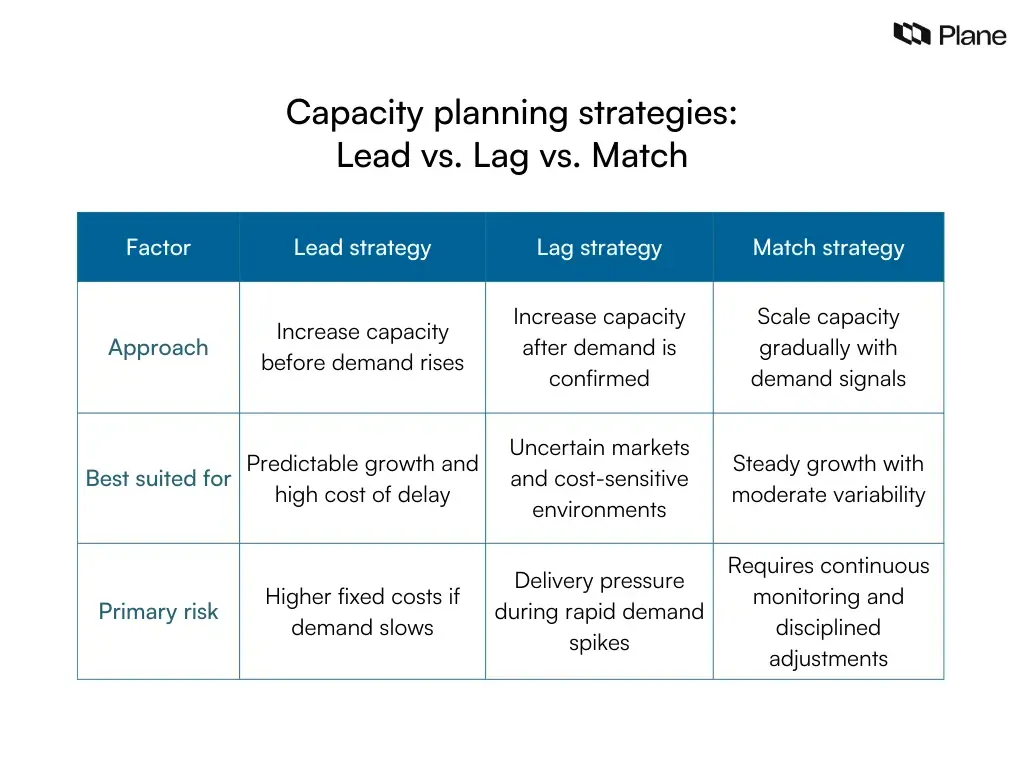 Plane

Capacity planning strategies:
Lead vs. Lag vs. Match

| Factor | Lead strategy | Lag strategy | Match strategy |
|---|---|---|---|
| Approach | Increase capacity before demand rises | Increase capacity after demand is confirmed | Scale capacity gradually with demand signals |
| Best suited for | Predictable growth and high cost of delay | Uncertain markets and cost-sensitive environments | Steady growth with moderate variability |
| Primary risk | Higher fixed costs if demand slows | Delivery pressure during rapid demand spikes | Requires continuous monitoring and disciplined adjustments |